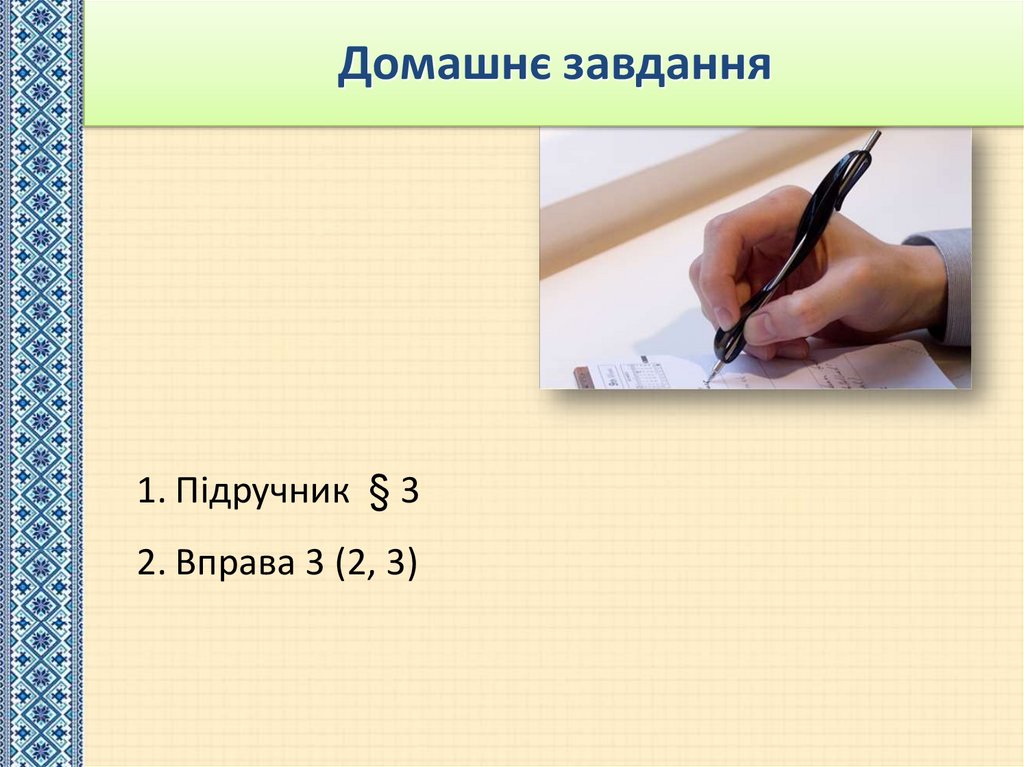 Домашнє завдання

1. Підручник § 3

2. Вправа 3 (2, 3)